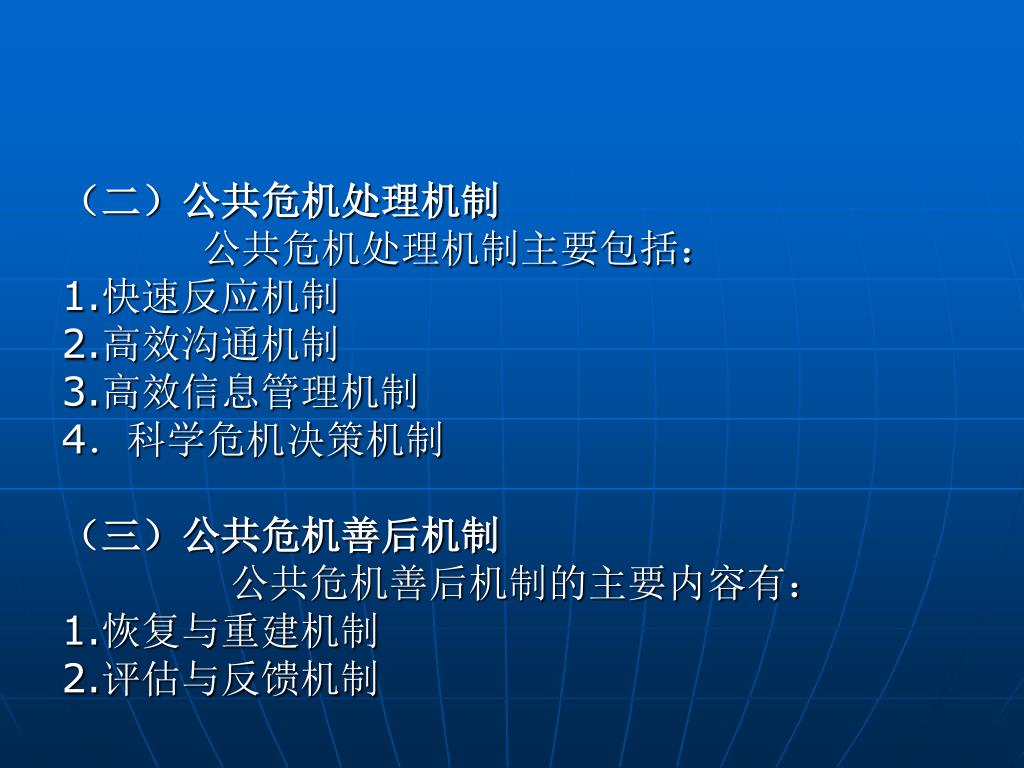 （二）公共危机处理机制

公共危机处理机制主要包括：

1.快速反应机制
2.高效沟通机制
3.高效信息管理机制
4. 科学危机决策机制

（三）公共危机善后机制

公共危机善后机制的主要内容有：

1.恢复与重建机制
2.评估与反馈机制